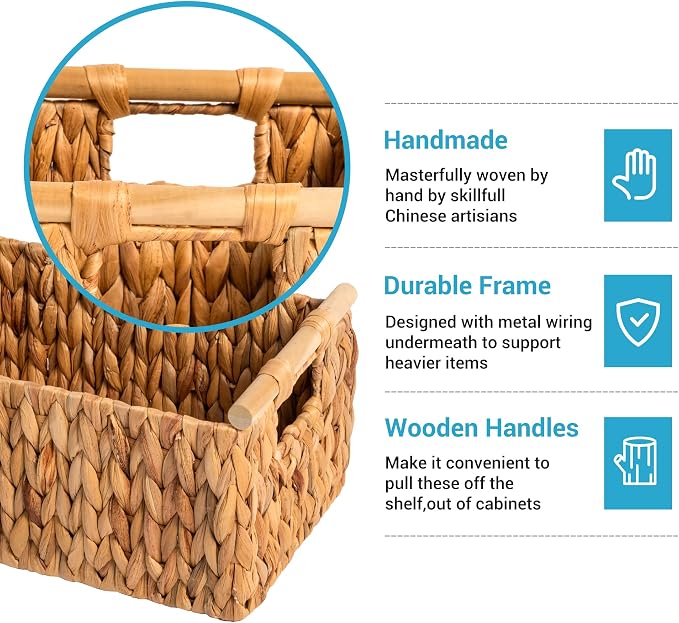 Handmade

Masterfully woven by hand by skillfull Chinese artisians

Durable Frame

Designed with metal wiring undermeath to support heavier items

Wooden Handles

Make it convenient to pull these off the shelf,out of cabinets